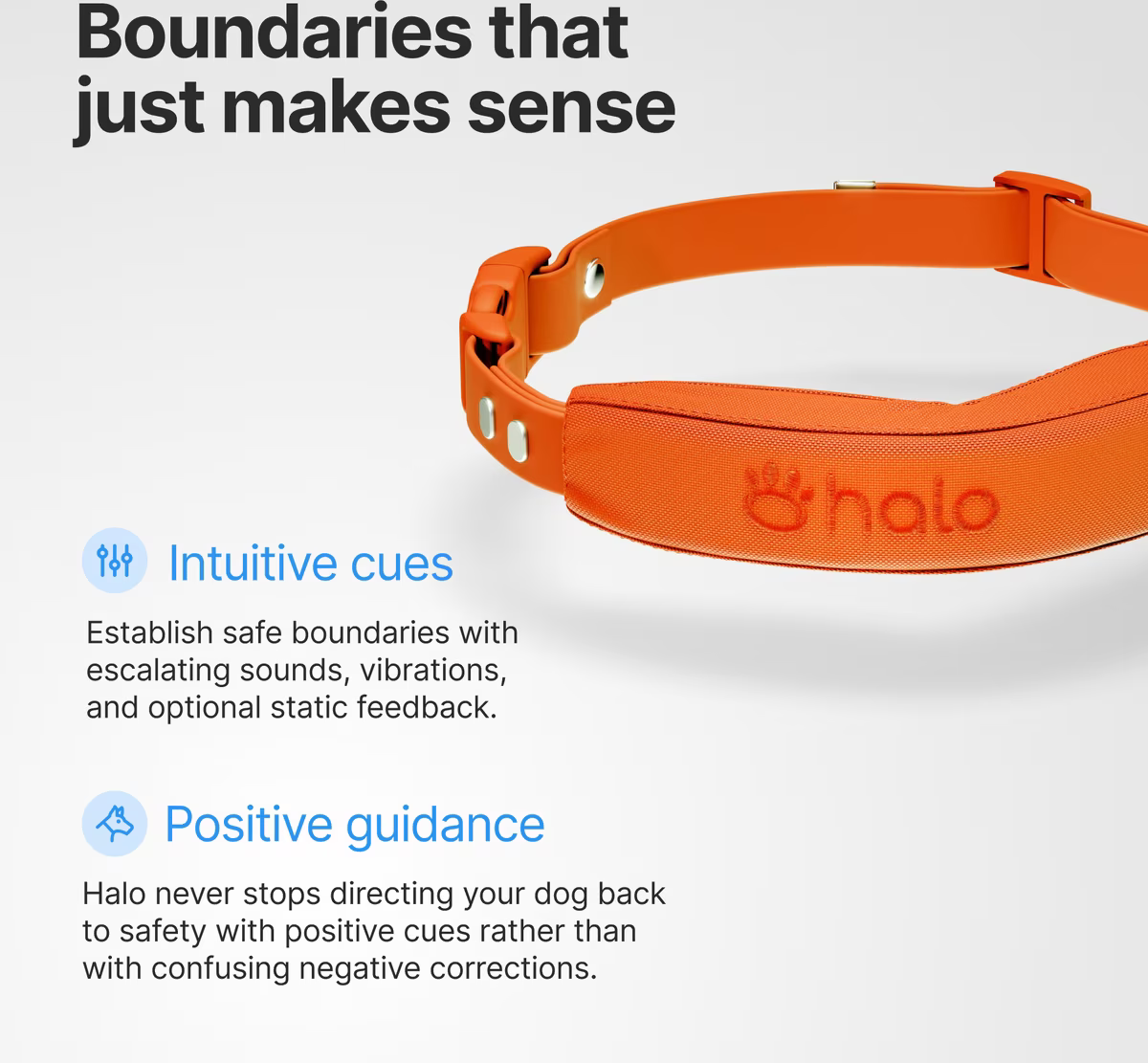 Boundaries that just makes sense

halo

Intuitive cues

Establish safe boundaries with escalating sounds, vibrations, and optional static feedback.

Positive guidance

Halo never stops directing your dog back to safety with positive cues rather than with confusing negative corrections.